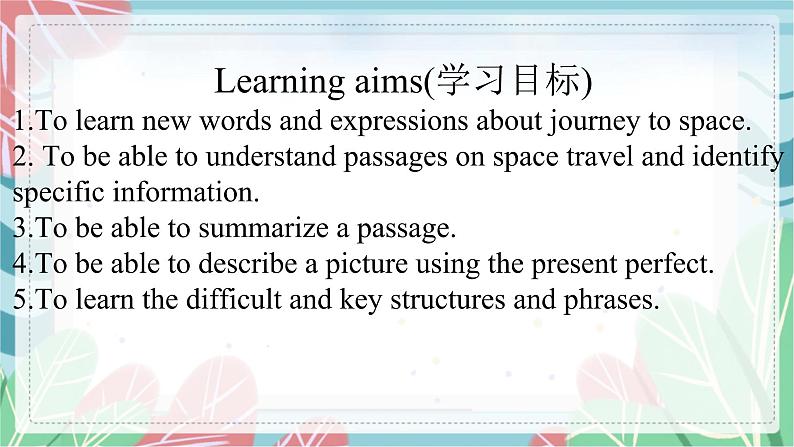 Learning aims(学习目标)

1.To learn new words and expressions about journey to space.

2. To be able to understand passages on space travel and identify specific information.

3.To be able to summarize a passage.

4.To be able to describe a picture using the present perfect.

5.To learn the difficult and key structures and phrases.